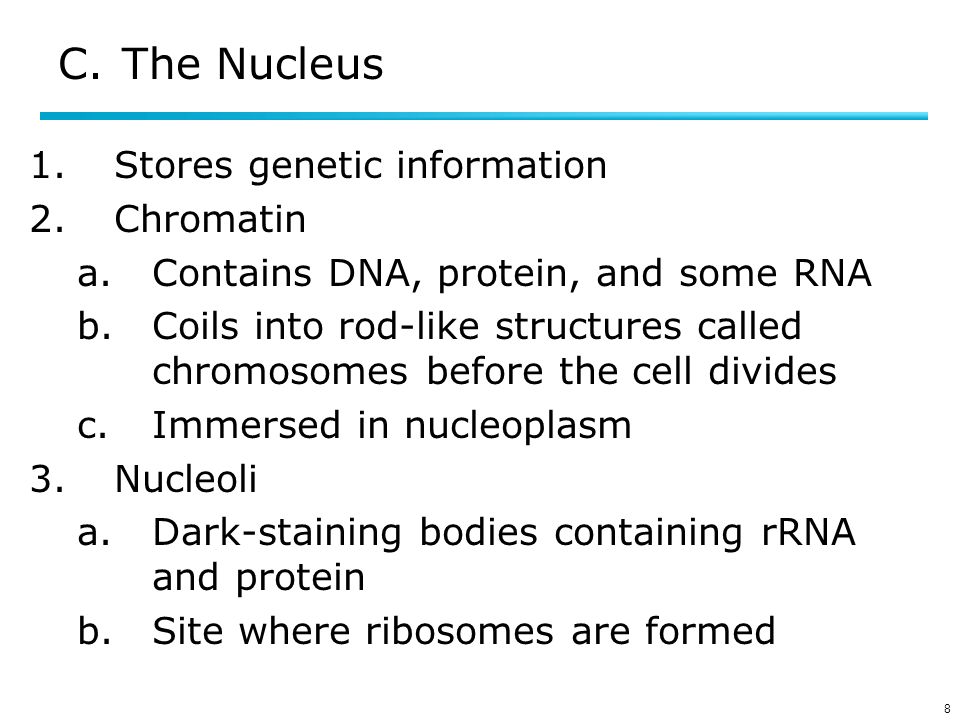 C. The Nucleus

1. Stores genetic information
2. Chromatin
a. Contains DNA, protein, and some RNA
b. Coils into rod-like structures called chromosomes before the cell divides
c. Immersed in nucleoplasm
3. Nucleoli
a. Dark-staining bodies containing rRNA and protein
b. Site where ribosomes are formed

8